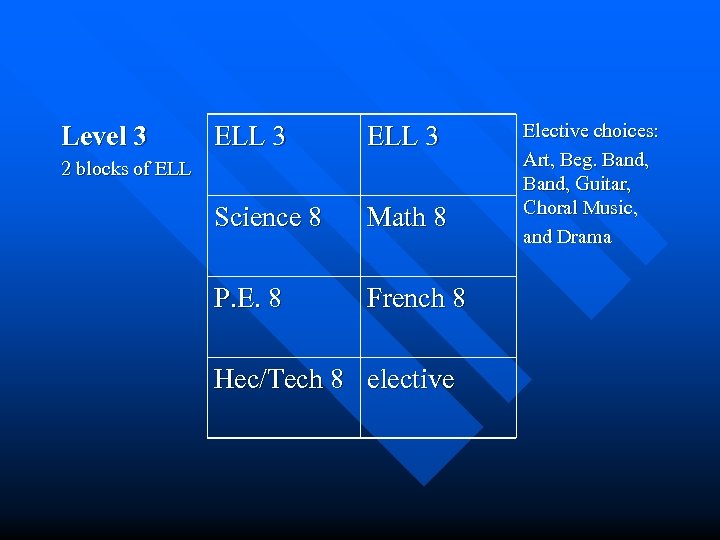 Level 3
2 blocks of ELL

| ELL 3 | ELL 3 |
|---|---|
| Science 8 | Math 8 |
| P.E. 8 | French 8 |
| Hec/Tech 8 | elective |

Elective choices:
Art, Beg. Band, Band, Guitar, Choral Music, and Drama